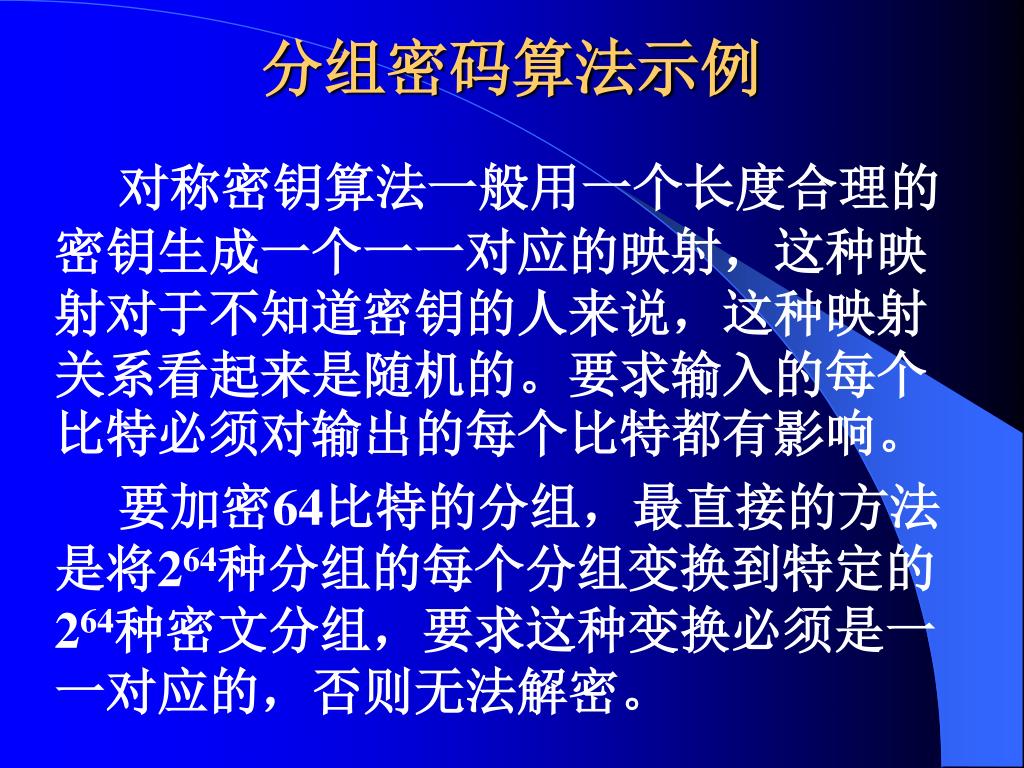 分组密码算法示例

对称密钥算法一般用一个长度合理的密钥生成一个一一对应的映射，这种映射对于不知道密钥的人来说，这种映射关系看起来是随机的。要求输入的每个比特必须对输出的每个比特都有影响。

要加密64比特的分组，最直接的方法是将$2^{64}$种分组的每个分组变换到特定的$2^{64}$种密文分组，要求这种变换必须是一一对应的，否则无法解密。